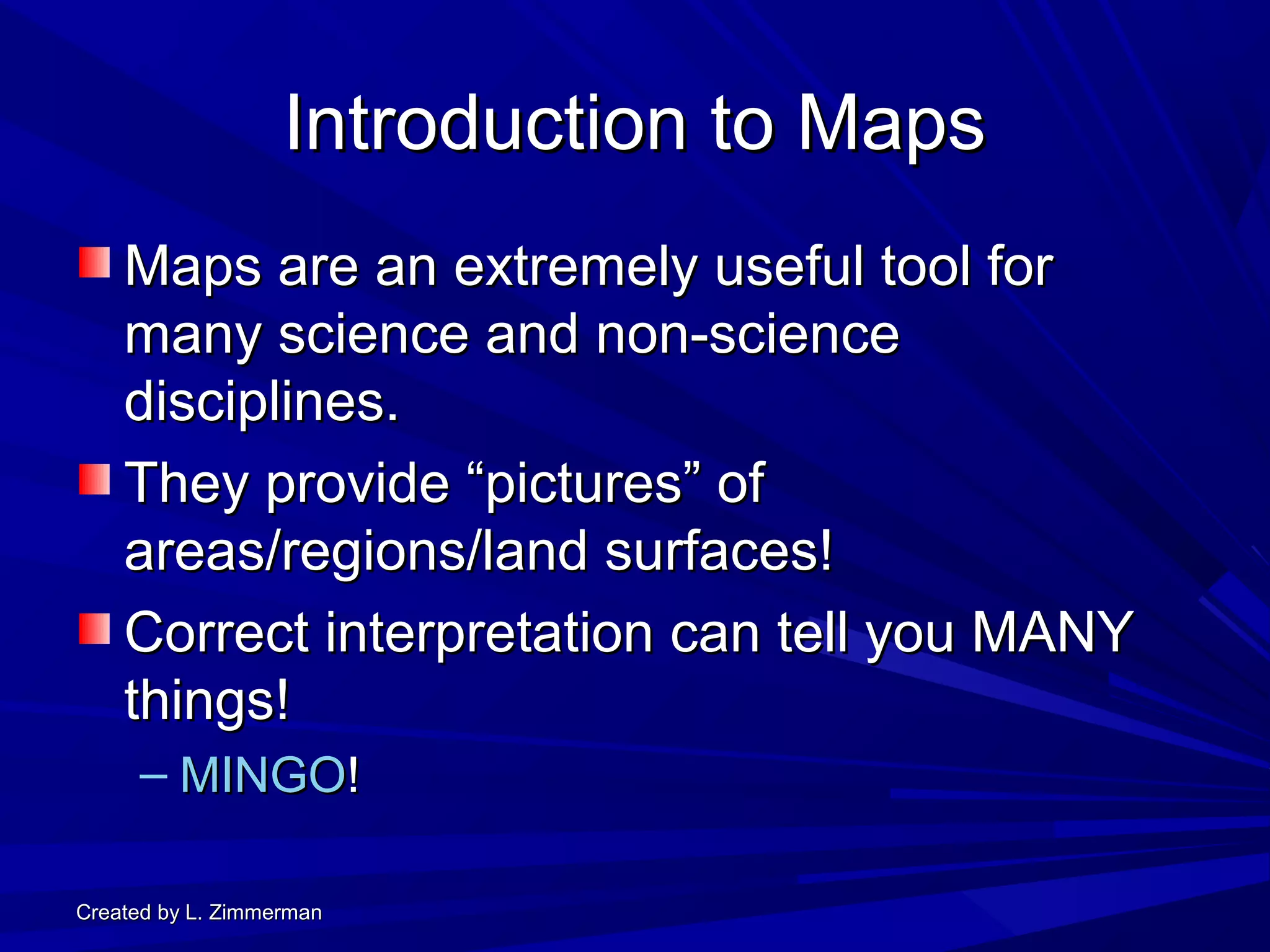 Introduction to Maps

Maps are an extremely useful tool for many science and non-science disciplines.

They provide “pictures” of areas/regions/land surfaces!

Correct interpretation can tell you MANY things!

– MINGO!

Created by L. Zimmerman